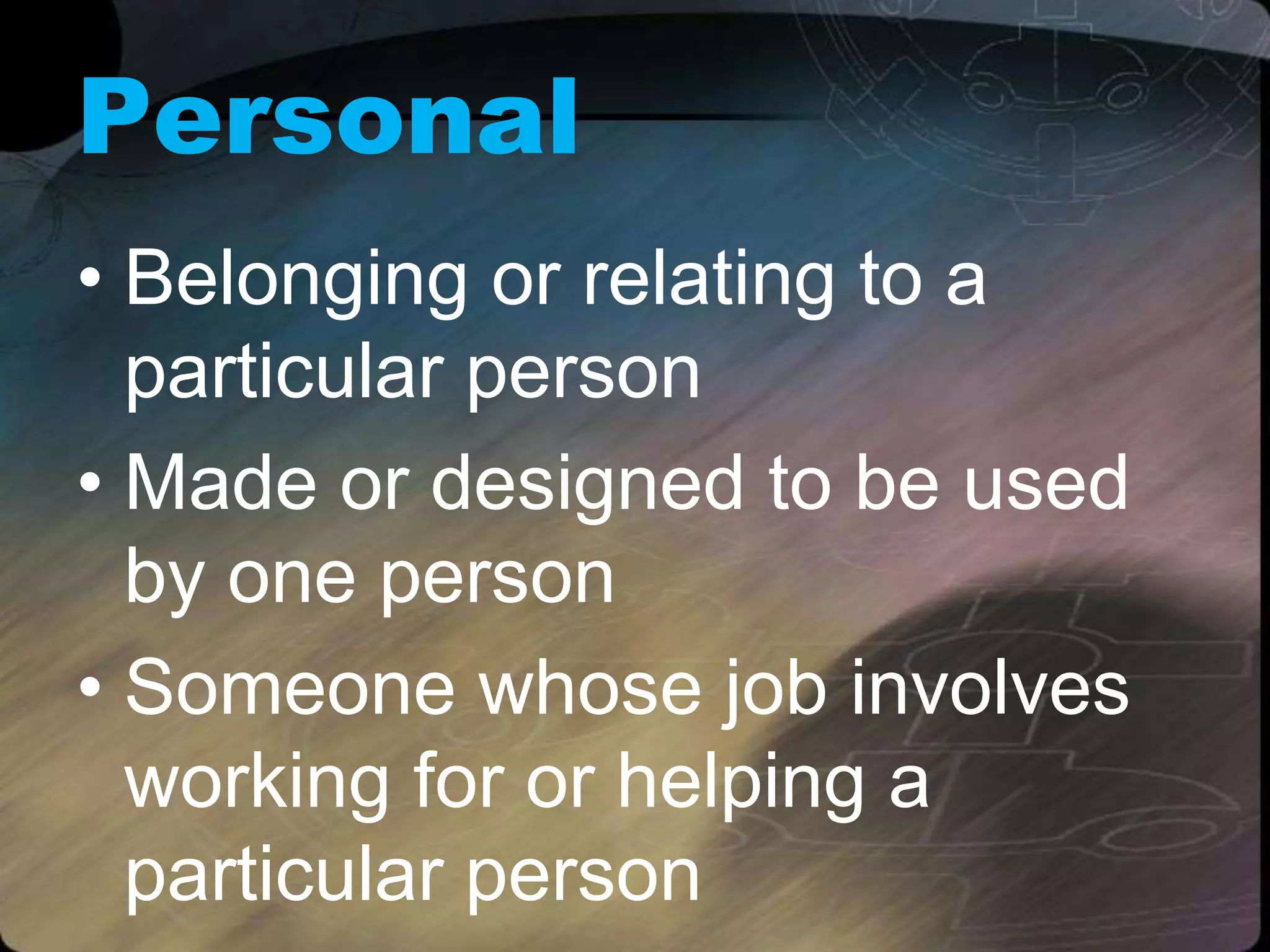 Personal

• Belonging or relating to a particular person
• Made or designed to be used by one person
• Someone whose job involves working for or helping a particular person